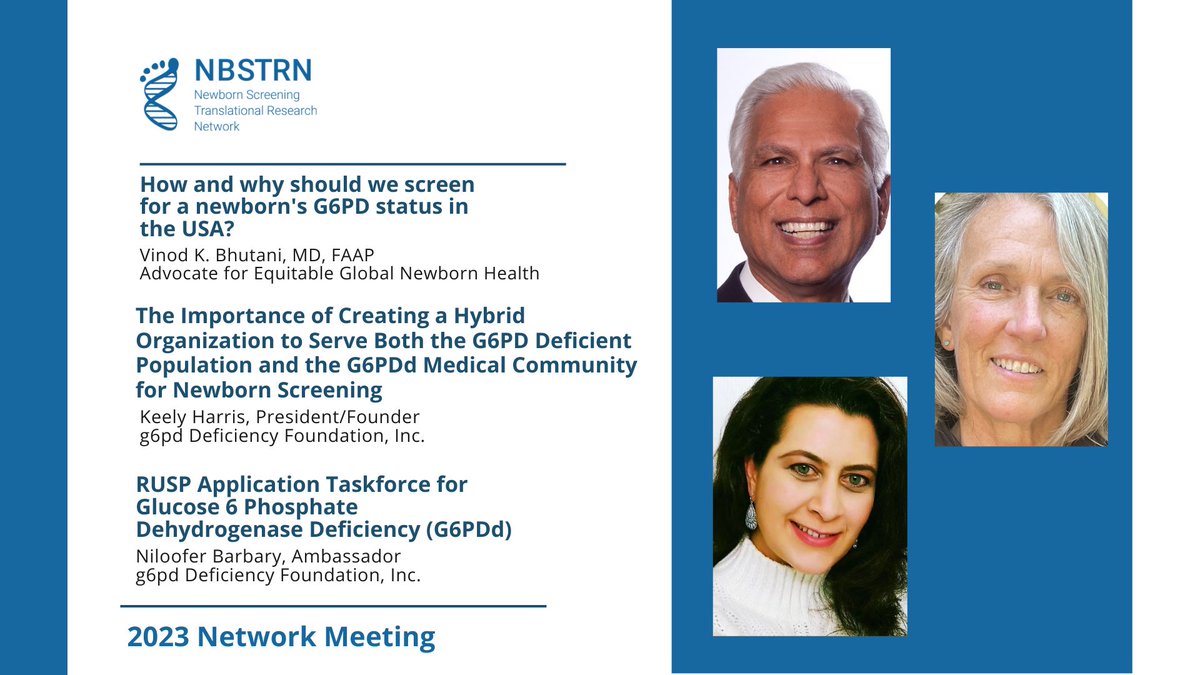 NBSTRN
Newborn Screening
Translational Research
Network

How and why should we screen for a newborn's G6PD status in the USA?
Vinod K. Bhutani, MD, FAAP
Advocate for Equitable Global Newborn Health

The Importance of Creating a Hybrid Organization to Serve Both the G6PD Deficient Population and the G6PDd Medical Community for Newborn Screening
Keely Harris, President/Founder
g6pd Deficiency Foundation, Inc.

RUSP Application Taskforce for Glucose 6 Phosphate Dehydrogenase Deficiency (G6PDd)
Niloofer Barbary, Ambassador
g6pd Deficiency Foundation, Inc.

2023 Network Meeting